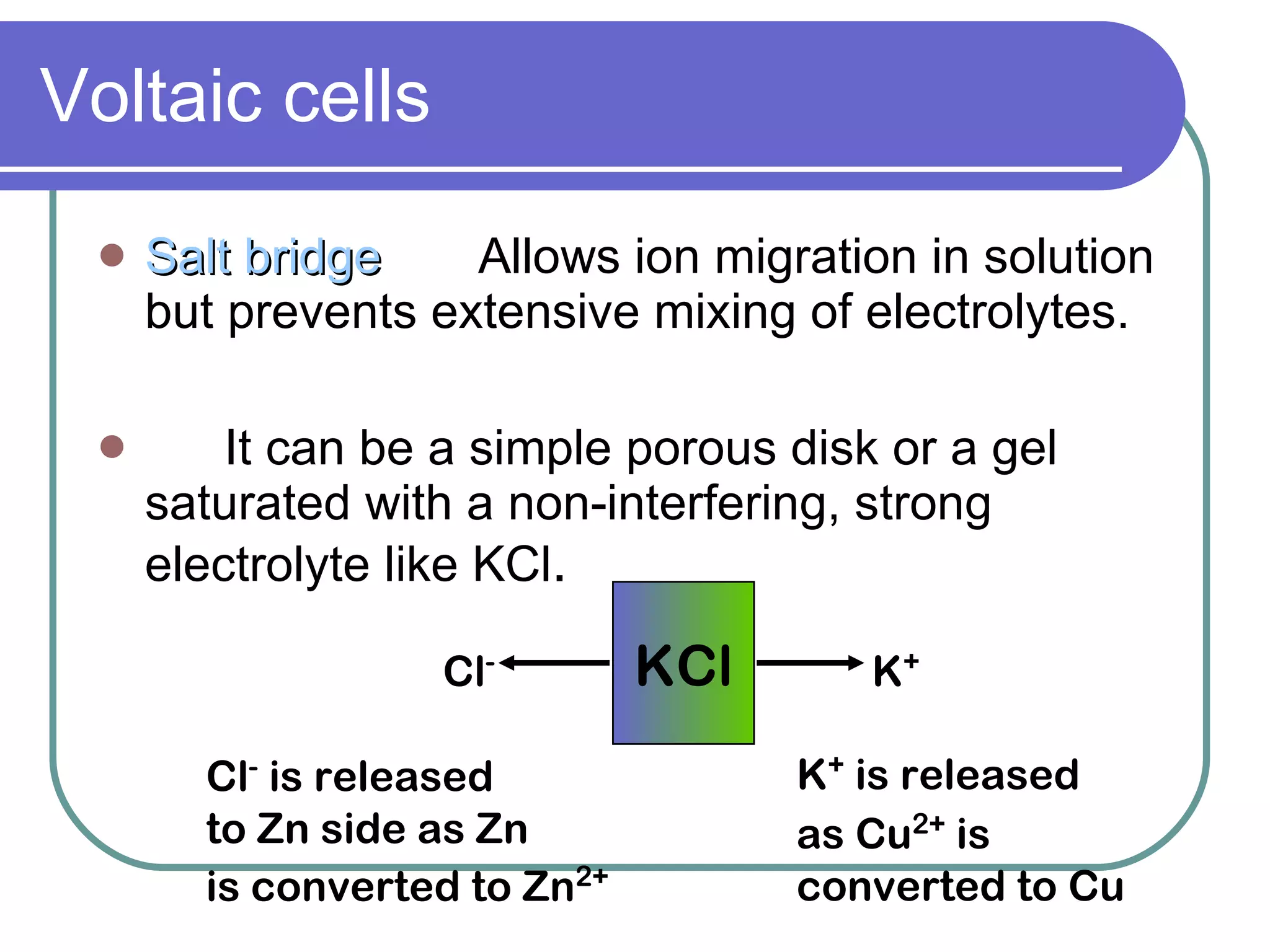 Voltaic cells

Salt bridge Allows ion migration in solution but prevents extensive mixing of electrolytes.

It can be a simple porous disk or a gel saturated with a non-interfering, strong electrolyte like KCl.

$Cl^-$ KCl $K^+$

$Cl^-$ is released to Zn side as Zn is converted to $Zn^{2+}$

$K^+$ is released as $Cu^{2+}$ is converted to Cu